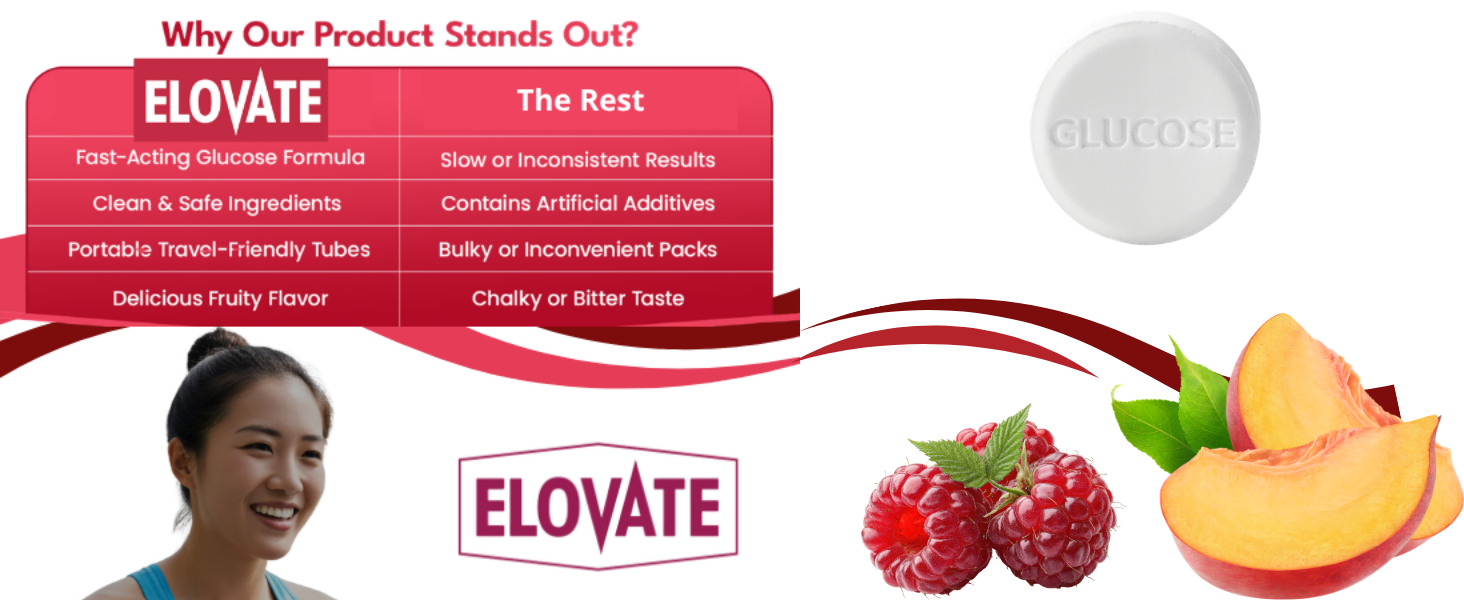 Why Our Product Stands Out?

| ELOVATE | The Rest |
|---|---|
| Fast-Acting Glucose Formula | Slow or Inconsistent Results |
| Clean & Safe Ingredients | Contains Artificial Additives |
| Portable Travel-Friendly Tubes | Bulky or Inconvenient Packs |
| Delicious Fruity Flavor | Chalky or Bitter Taste |

GLUCOSE

ELOVATE